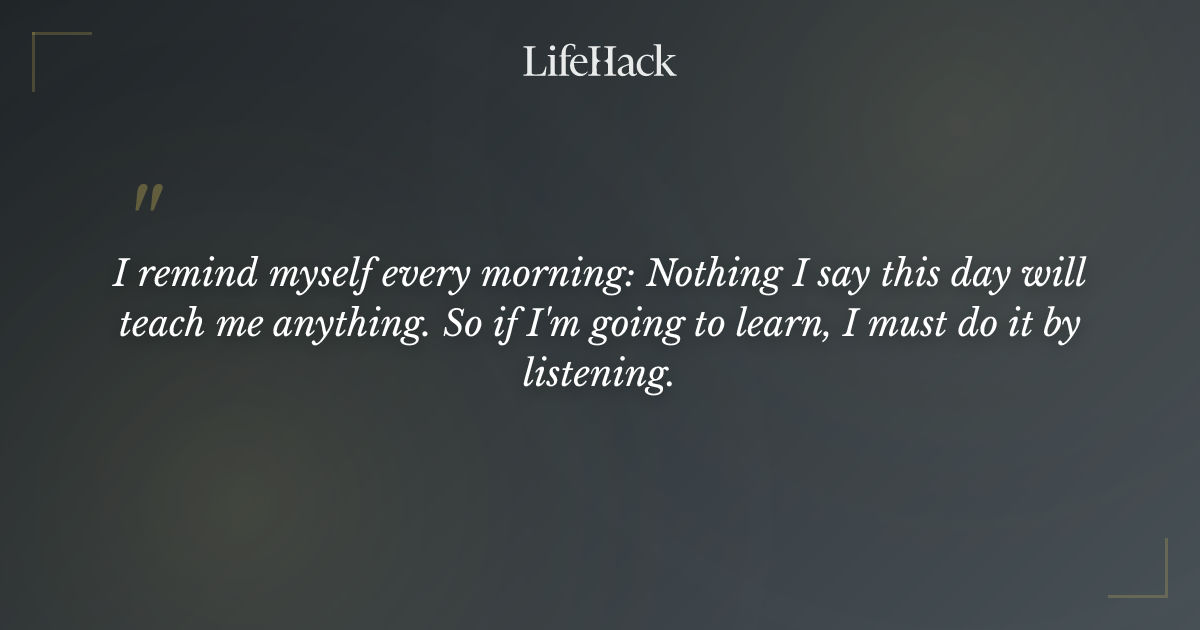 LifeHack

"

I remind myself every morning: Nothing I say this day will teach me anything. So if I'm going to learn, I must do it by listening.